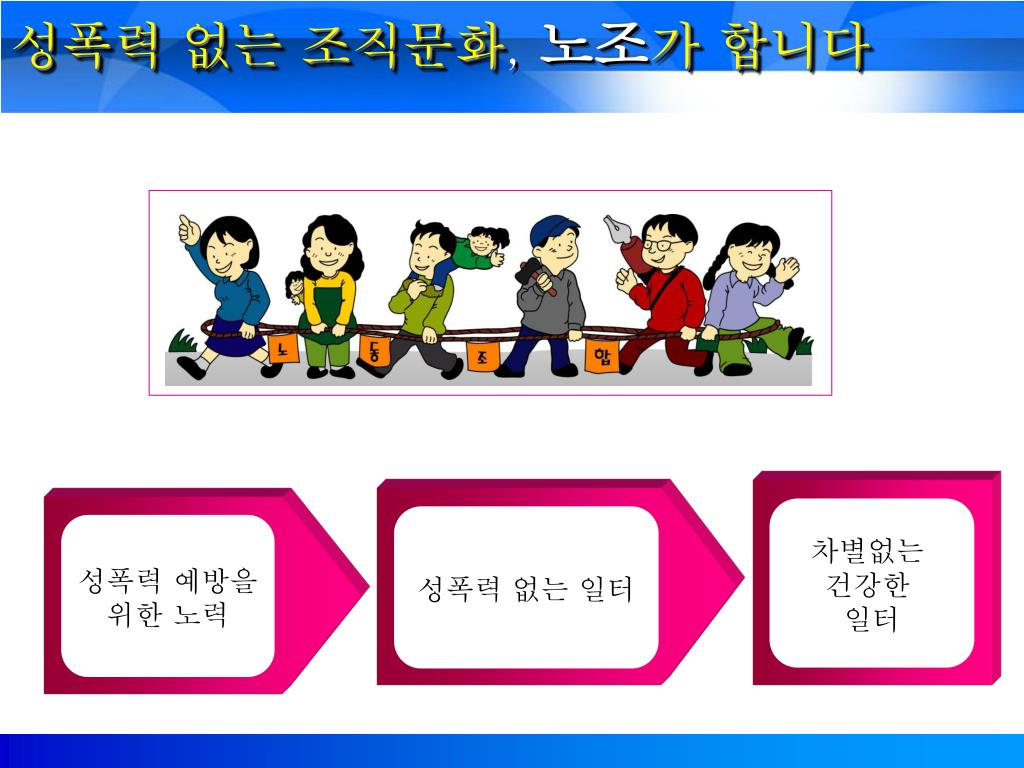 성폭력 없는 조직문화, 노조가 합니다

노 동 조 합

성폭력 예방을 위한 노력

성폭력 없는 일터

차별없는 건강한 일터